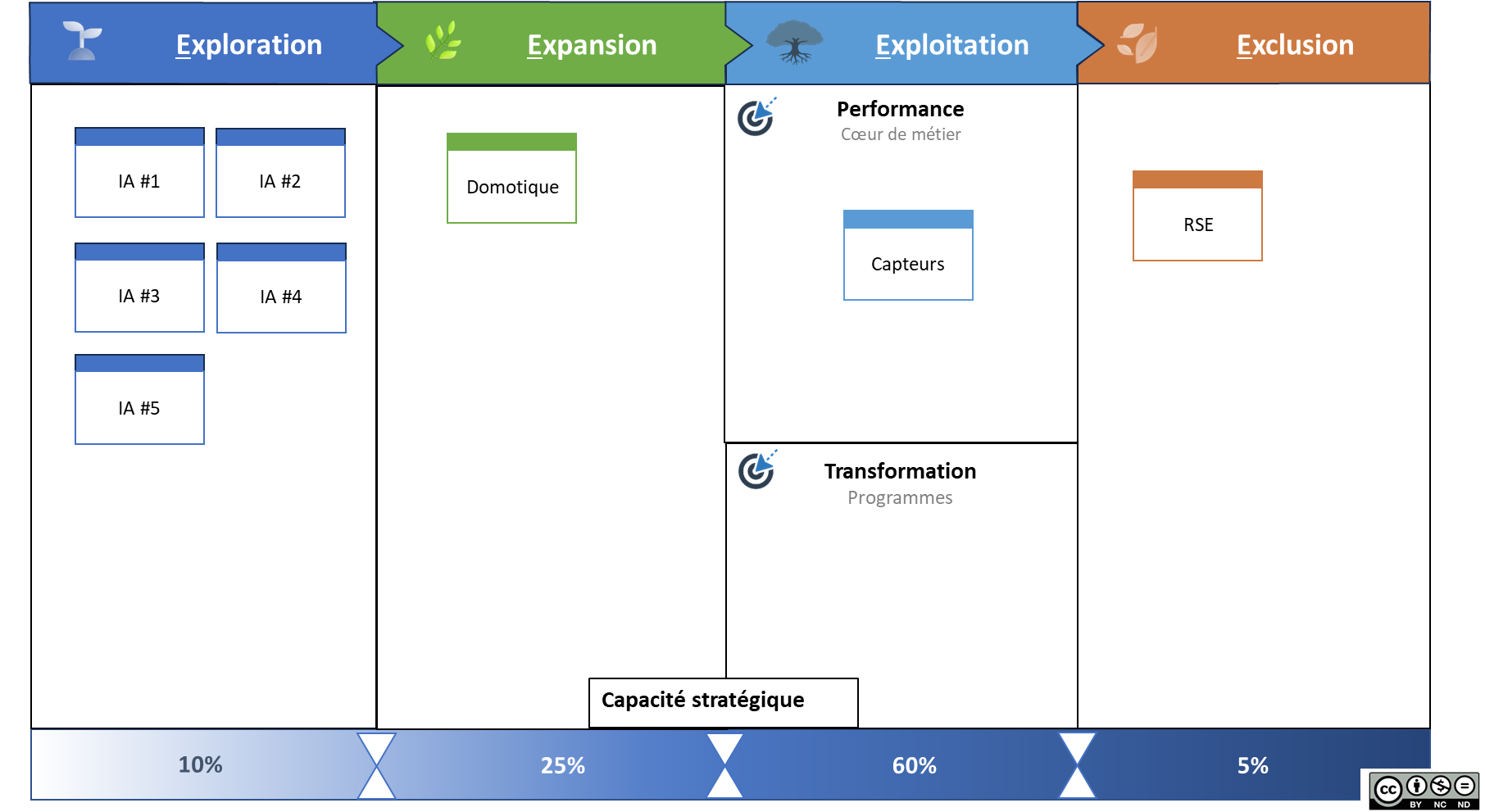 Exploration

Expansion

Exploitation

Exclusion

IA #1

IA #2

IA #3

IA #4

IA #5

Domotique

Performance
Cœur de métier

Capteurs

Transformation
Programmes

RSE

Capacité stratégique

10%

25%

60%

5%

cc BY NC ND